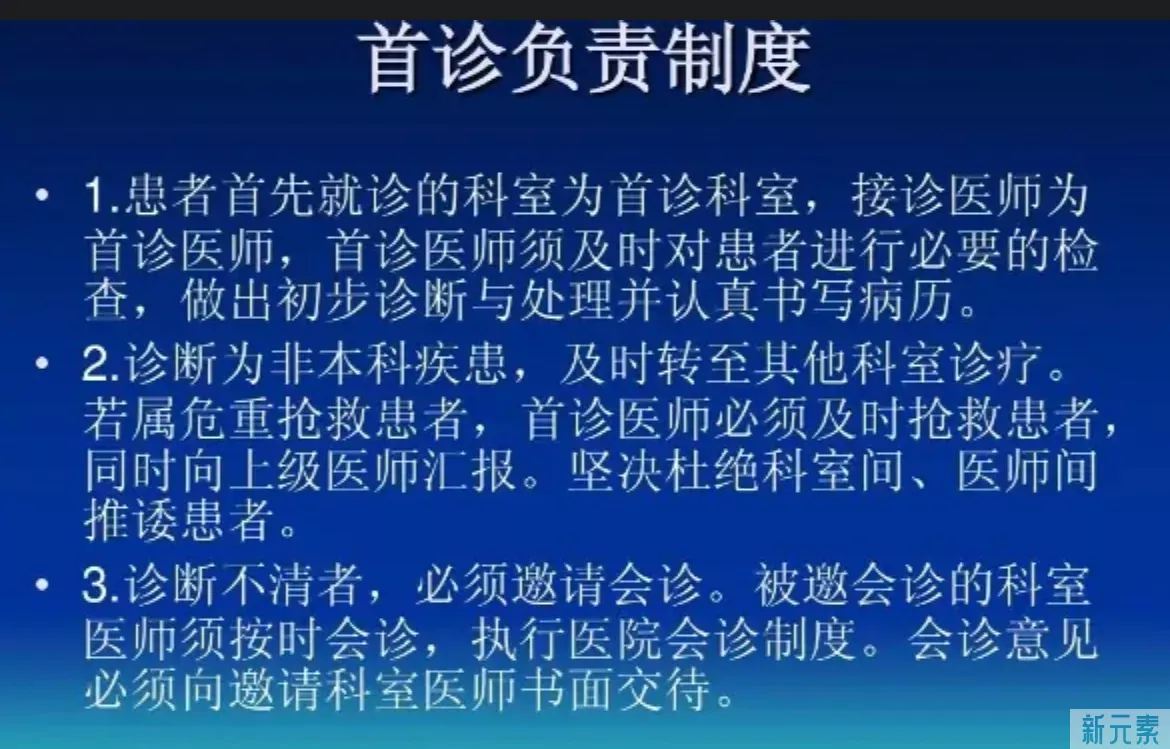 首诊负责制度

• 1.患者首先就诊的科室为首诊科室，接诊医师为首诊医师，首诊医师须及时对患者进行必要的检查，做出初步诊断与处理并认真书写病历。

• 2.诊断为非本科疾患，及时转至其他科室诊疗。若属危重抢救患者，首诊医师必须及时抢救患者，同时向上级医师汇报。坚决杜绝科室间、医师间推诿患者。

• 3.诊断不清者，必须邀请会诊。被邀会诊的科室医师须按时会诊，执行医院会诊制度。会诊意见必须向邀请科室医师书面交待。

新元素